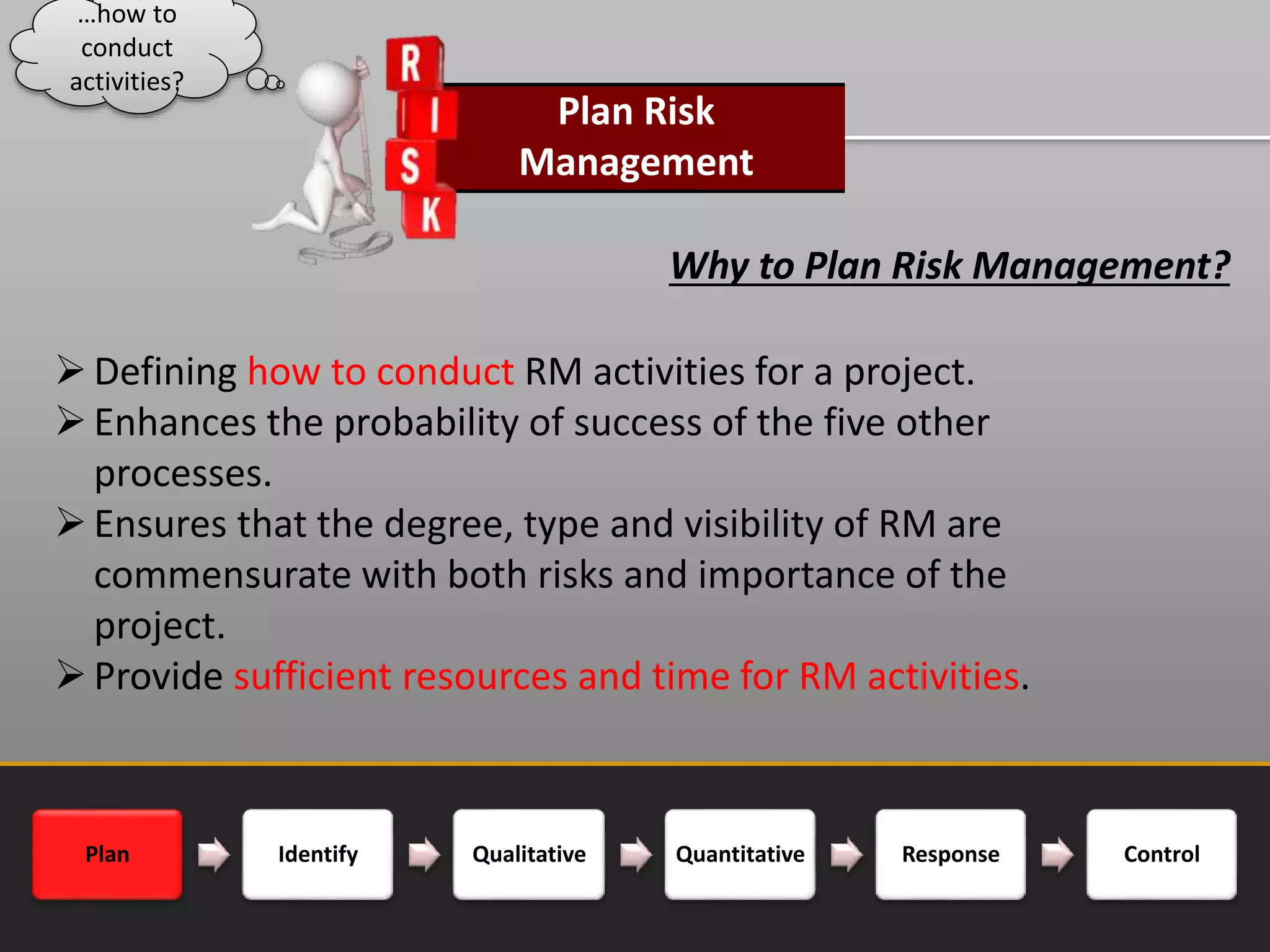 …how to conduct activities?

R
I
S
K

Plan Risk Management

Why to Plan Risk Management?

➢ Defining how to conduct RM activities for a project.
➢ Enhances the probability of success of the five other processes.
➢ Ensures that the degree, type and visibility of RM are commensurate with both risks and importance of the project.
➢ Provide sufficient resources and time for RM activities.

Plan
Identify
Qualitative
Quantitative
Response
Control